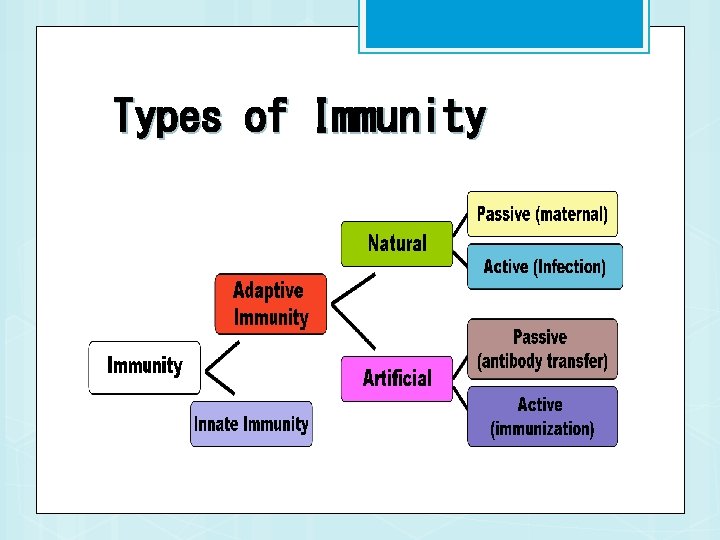 Types of Immunity

Immunity

Adaptive Immunity

Innate Immunity

Natural

Artificial

Passive (maternal)

Active (Infection)

Passive (antibody transfer)

Active (immunization)